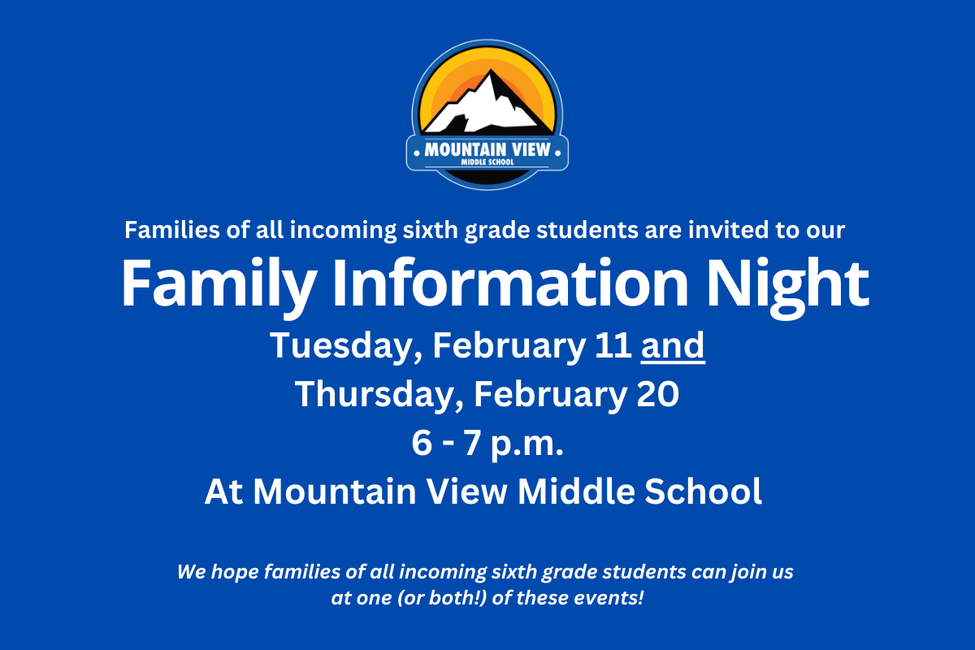 MOUNTAIN VIEW
MIDDLE SCHOOL

Families of all incoming sixth grade students are invited to our

Family Information Night

Tuesday, February 11 and
Thursday, February 20
6 - 7 p.m.
At Mountain View Middle School

We hope families of all incoming sixth grade students can join us at one (or both!) of these events!